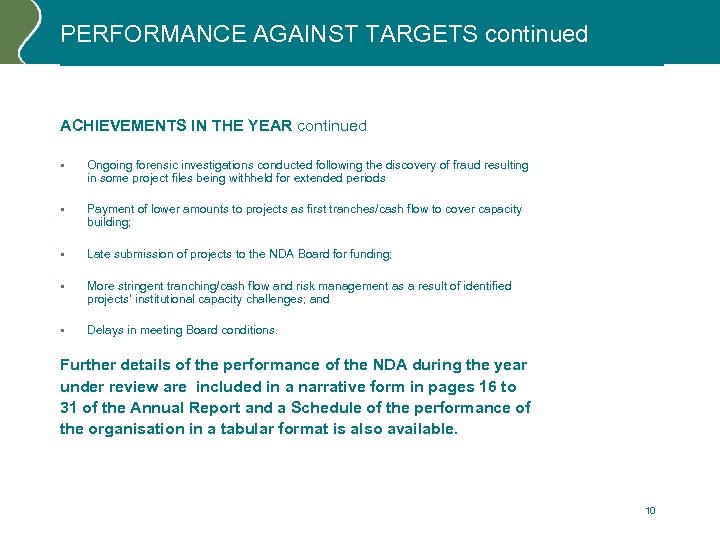 PERFORMANCE AGAINST TARGETS continued

ACHIEVEMENTS IN THE YEAR continued

▪ Ongoing forensic investigations conducted following the discovery of fraud resulting in some project files being withheld for extended periods

▪ Payment of lower amounts to projects as first tranches/cash flow to cover capacity building;

▪ Late submission of projects to the NDA Board for funding;

▪ More stringent tranching/cash flow and risk management as a result of identified projects' institutional capacity challenges; and

▪ Delays in meeting Board conditions.

Further details of the performance of the NDA during the year under review are included in a narrative form in pages 16 to 31 of the Annual Report and a Schedule of the performance of the organisation in a tabular format is also available.

10